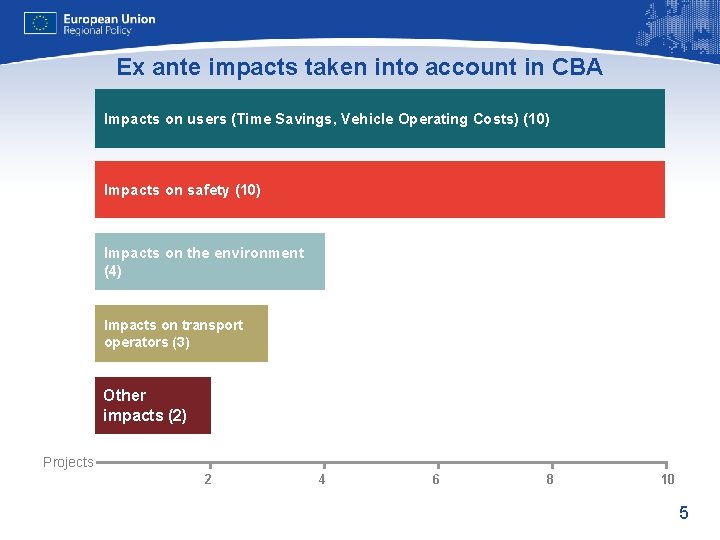 European Union
Regional Policy

Ex ante impacts taken into account in CBA

Impacts on users (Time Savings, Vehicle Operating Costs) (10)

Impacts on safety (10)

Impacts on the environment (4)

Impacts on transport operators (3)

Other impacts (2)

Projects

2
4
6
8
10

5